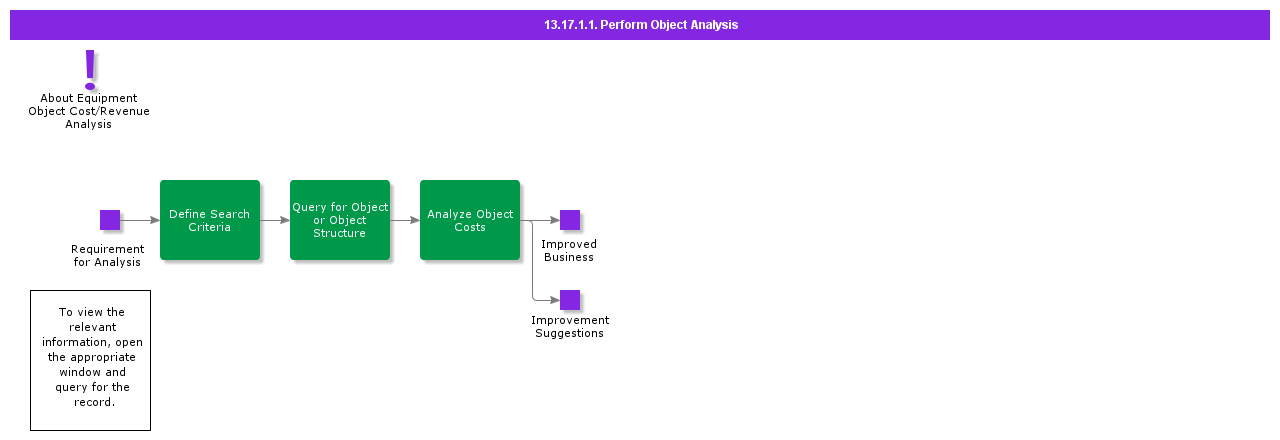 13.17.1.1. Perform Object Analysis

!

About Equipment Object Cost/Revenue Analysis

Requirement for Analysis

Define Search Criteria

Query for Object or Object Structure

Analyze Object Costs

Improved Business

Improvement Suggestions

To view the relevant information, open the appropriate window and query for the record.